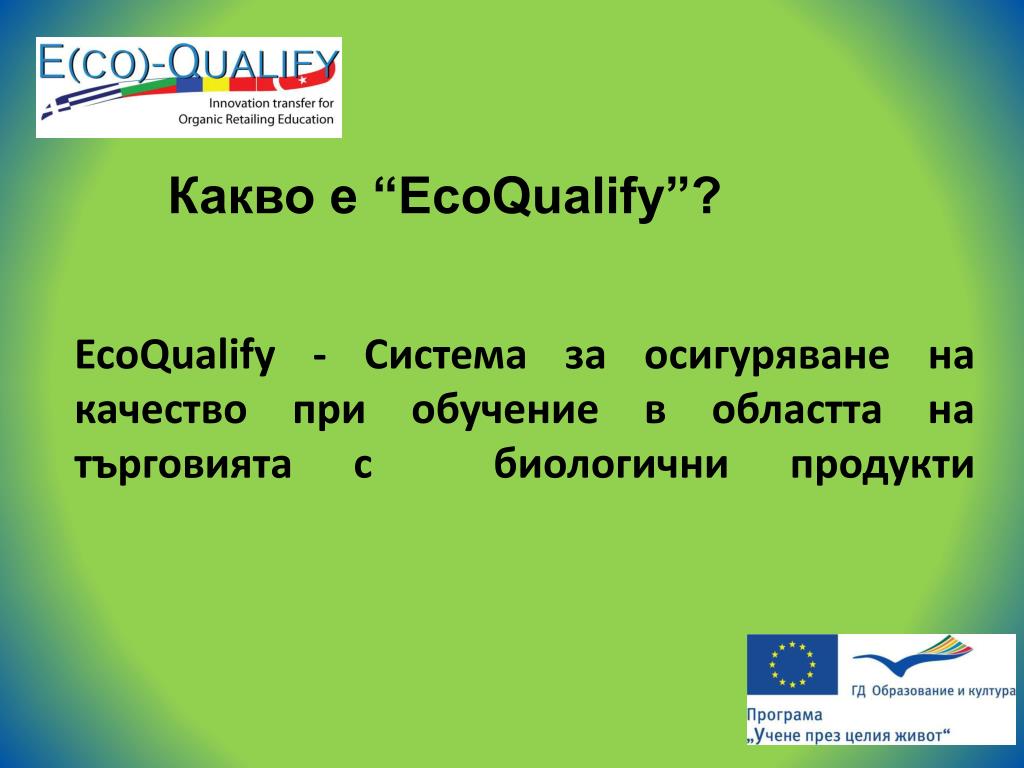 E(CO)-QUALIFY
Innovation transfer for
Organic Retailing Education

Какво е “EcoQualify”?

EcoQualify - Система за осигуряване на качество при обучение в областта на търговията с биологични продукти

ГД Образование и култура
Програма
„Учене през целия живот“